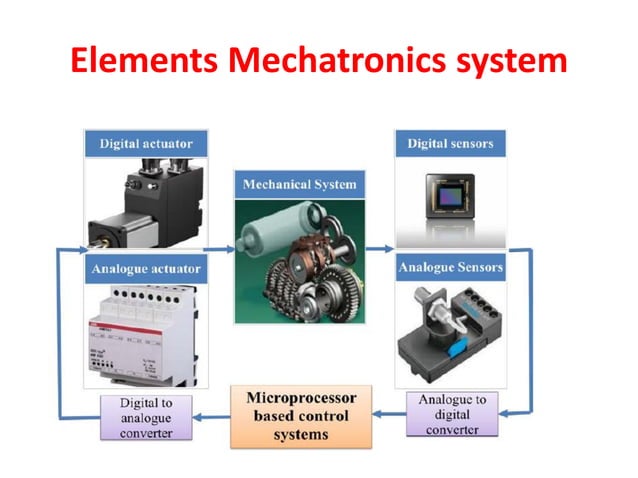 Elements Mechatronics system

Digital actuator

Analogue actuator

Mechanical System

Digital sensors

Analogue Sensors

Digital to analogue converter

Microprocessor based control systems

Analogue to digital converter